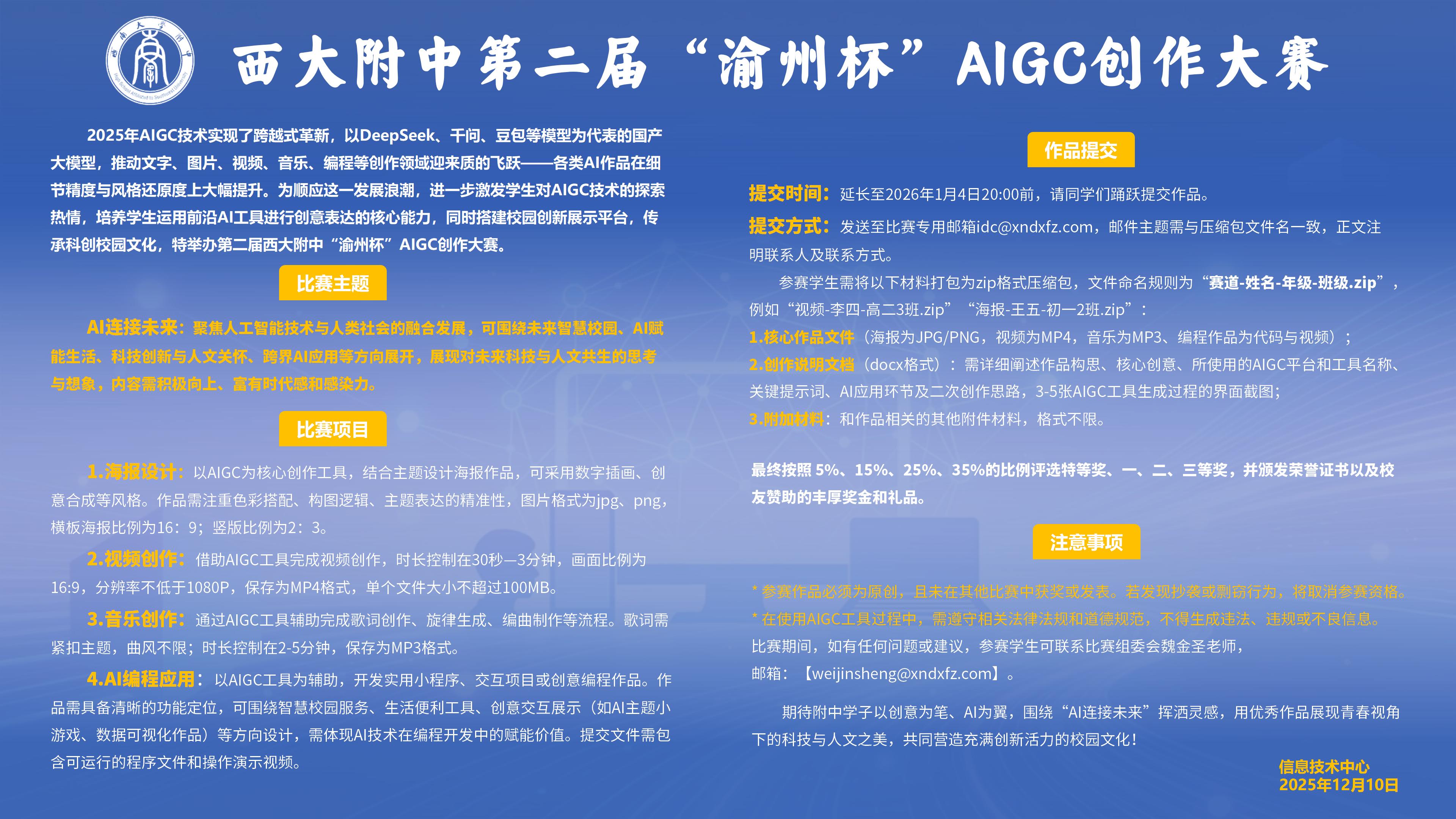 西大附中第二届“渝州杯”AIGC创作大赛

2025年AIGC技术实现了跨越式革新，以DeepSeek、千问、豆包等模型为代表的国产大模型，推动文字、图片、视频、音乐、编程等创作领域迎来质的飞跃——各类AI作品在细节精度与风格还原度上大幅提升。为顺应这一发展浪潮，进一步激发学生对AIGC技术的探索热情，培养学生运用前沿AI工具进行创意表达的核心能力，同时搭建校园创新展示平台，传承科创校园文化，特举办第二届西大附中“渝州杯”AIGC创作大赛。

比赛主题

AI连接未来：聚焦人工智能技术与人类社会的融合发展，可围绕未来智慧校园、AI赋能生活、科技创新与人文关怀、跨界AI应用等方向展开，展现对未来科技与人文共生的思考与想象，内容需积极向上、富有时代感和感染力。

比赛项目

1.海报设计：以AIGC为核心创作工具，结合主题设计海报作品，可采用数字插画、创意合成等风格。作品需注重色彩搭配、构图逻辑、主题表达的精准性，图片格式为jpg、png，横板海报比例为16：9；竖版比例为2：3。

2.视频创作：借助AIGC工具完成视频创作，时长控制在30秒—3分钟，画面比例为16:9，分辨率不低于1080P，保存为MP4格式，单个文件大小不超过100MB。

3.音乐创作：通过AIGC工具辅助完成歌词创作、旋律生成、编曲制作等流程。歌词需紧扣主题，曲风不限；时长控制在2-5分钟，保存为MP3格式。

4.AI编程应用：以AIGC工具为辅助，开发实用小程序、交互项目或创意编程作品。作品需具备清晰的功能定位，可围绕智慧校园服务、生活便利工具、创意交互展示（如AI主题小游戏、数据可视化作品）等方向设计，需体现AI技术在编程开发中的赋能价值。提交文件需包含可运行的程序文件和操作演示视频。

作品提交

提交时间：延长至2026年1月4日20:00前，请同学们踊跃提交作品。

提交方式：发送至比赛专用邮箱idc@xndxfz.com，邮件主题需与压缩包文件名一致，正文注明联系人及联系方式。

参赛学生需将以下材料打包为zip格式压缩包，文件命名规则为“赛道-姓名-年级-班级.zip”，例如“视频-李四-高二3班.zip”“海报-王五-初一2班.zip”：

1.核心作品文件（海报为JPG/PNG，视频为MP4，音乐为MP3、编程作品为代码与视频）；

2.创作说明文档（docx格式）：需详细阐述作品构思、核心创意、所使用的AIGC平台和工具名称、关键提示词、AI应用环节及二次创作思路，3-5张AIGC工具生成过程的界面截图；

3.附加材料：和作品相关的其他附件材料，格式不限。

最终按照 5%、15%、25%、35%的比例评选特等奖、一、二、三等奖，并颁发荣誉证书以及校友赞助的丰厚奖金和礼品。

注意事项

* 参赛作品必须为原创，且未在其他比赛中获奖或发表。若发现抄袭或剽窃行为，将取消参赛资格。
* 在使用AIGC工具过程中，需遵守相关法律法规和道德规范，不得生成违法、违规或不良信息。
比赛期间，如有任何问题或建议，参赛学生可联系比赛组委会魏金圣老师，
邮箱：【weijinsheng@xndxfz.com】。

期待附中学子以创意为笔、AI为翼，围绕“AI连接未来”挥洒灵感，用优秀作品展现青春视角下的科技与人文之美，共同营造充满创新活力的校园文化！

信息技术中心
2025年12月10日